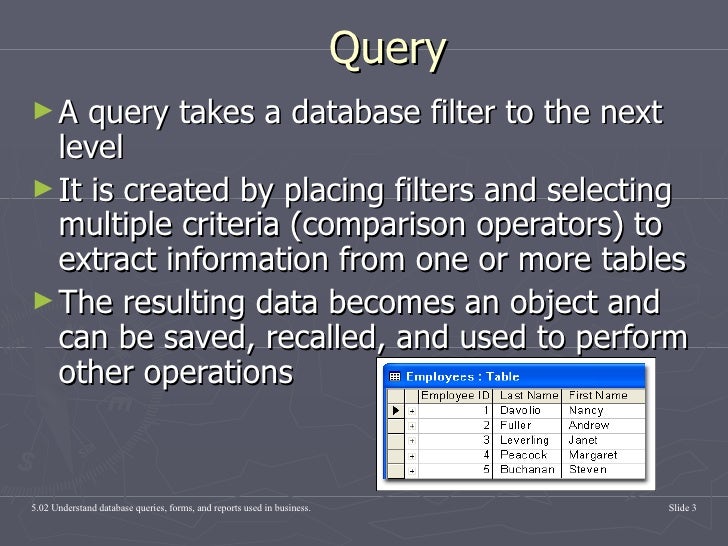 Query

► A query takes a database filter to the next level

► It is created by placing filters and selecting multiple criteria (comparison operators) to extract information from one or more tables

► The resulting data becomes an object and can be saved, recalled, and used to perform other operations

Employees : Table

| Employee ID | Last Name | First Name |
|---|---|---|
| 1 | Davolio | Nancy |
| 2 | Fuller | Andrew |
| 3 | Leverling | Janet |
| 4 | Peacock | Margaret |
| 5 | Buchanan | Steven |

5.02 Understand database queries, forms, and reports used in business.

Slide 3